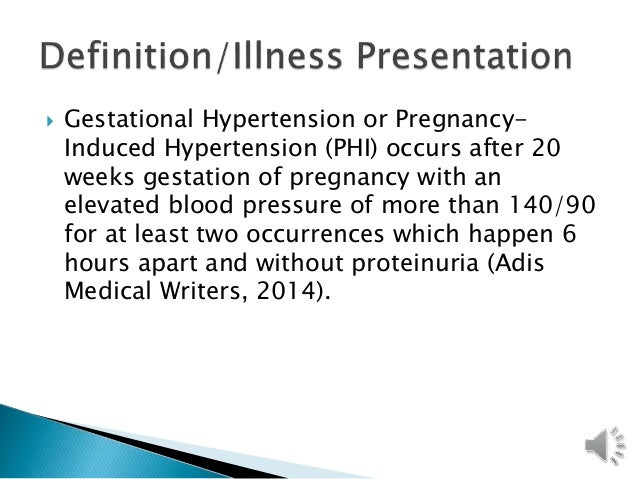 Definition/Illness Presentation

Gestational Hypertension or Pregnancy-Induced Hypertension (PHI) occurs after 20 weeks gestation of pregnancy with an elevated blood pressure of more than 140/90 for at least two occurrences which happen 6 hours apart and without proteinuria (Adis Medical Writers, 2014).